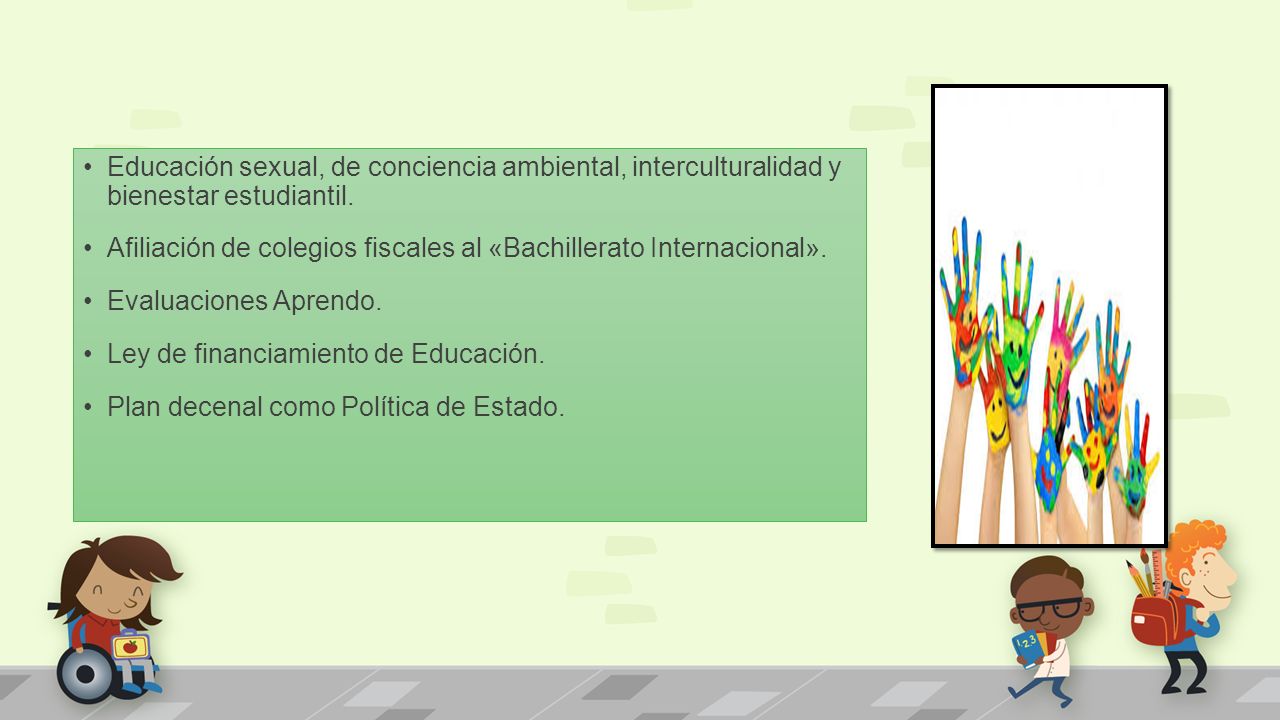 • Educación sexual, de conciencia ambiental, interculturalidad y bienestar estudiantil.

• Afiliación de colegios fiscales al «Bachillerato Internacional».

• Evaluaciones Aprendo.

• Ley de financiamiento de Educación.

• Plan decenal como Política de Estado.

123